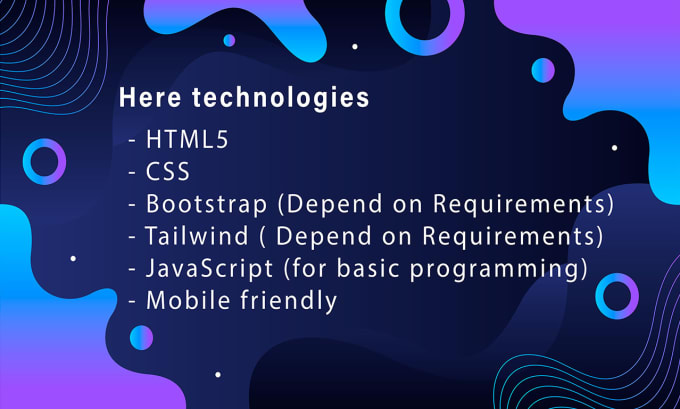 Here technologies

- HTML5
- CSS
- Bootstrap (Depend on Requirements)
- Tailwind ( Depend on Requirements)
- JavaScript (for basic programming)
- Mobile friendly